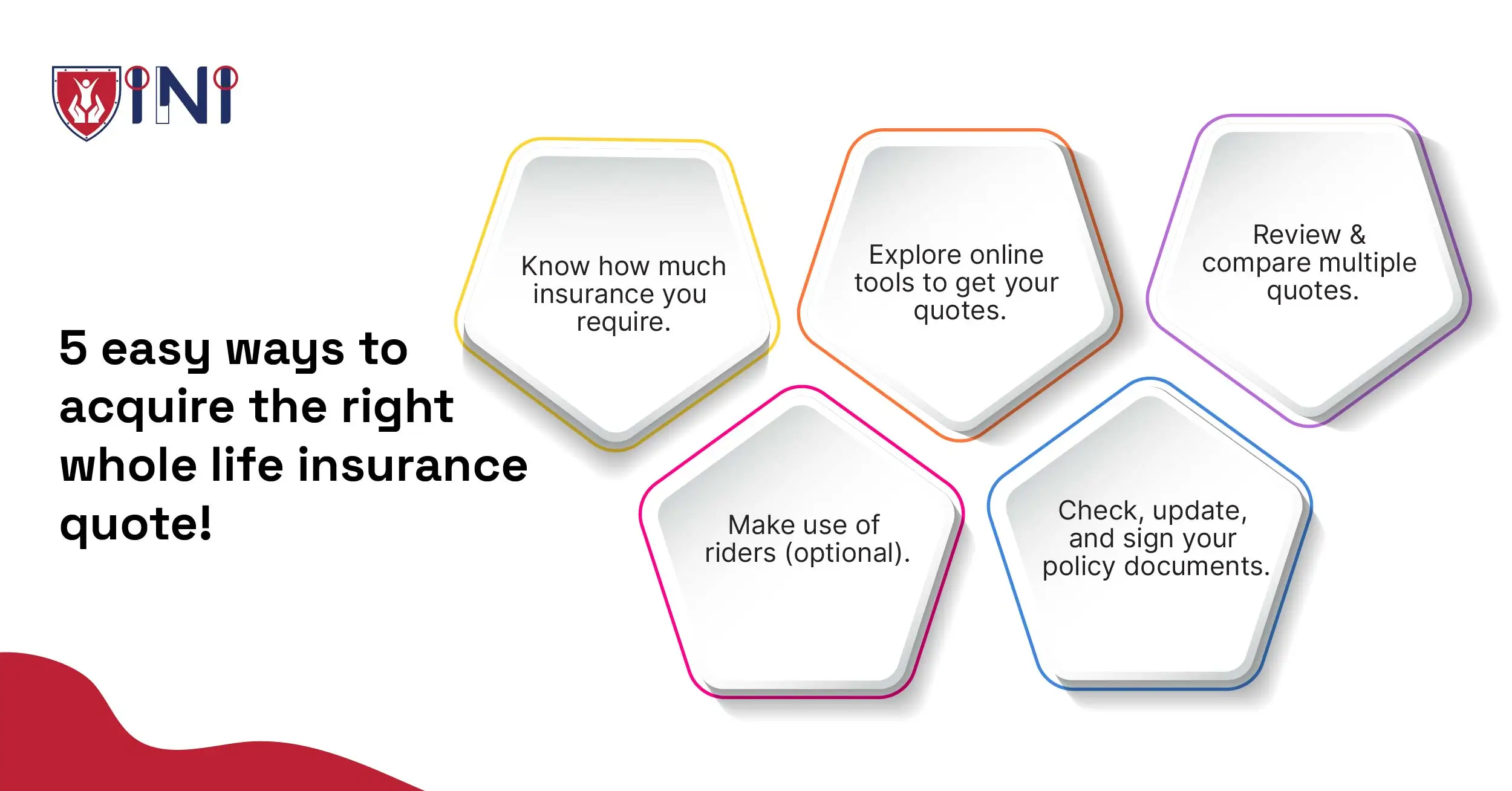 INI

5 easy ways to acquire the right whole life insurance quote!

Know how much insurance you require.

Explore online tools to get your quotes.

Review & compare multiple quotes.

Make use of riders (optional).

Check, update, and sign your policy documents.